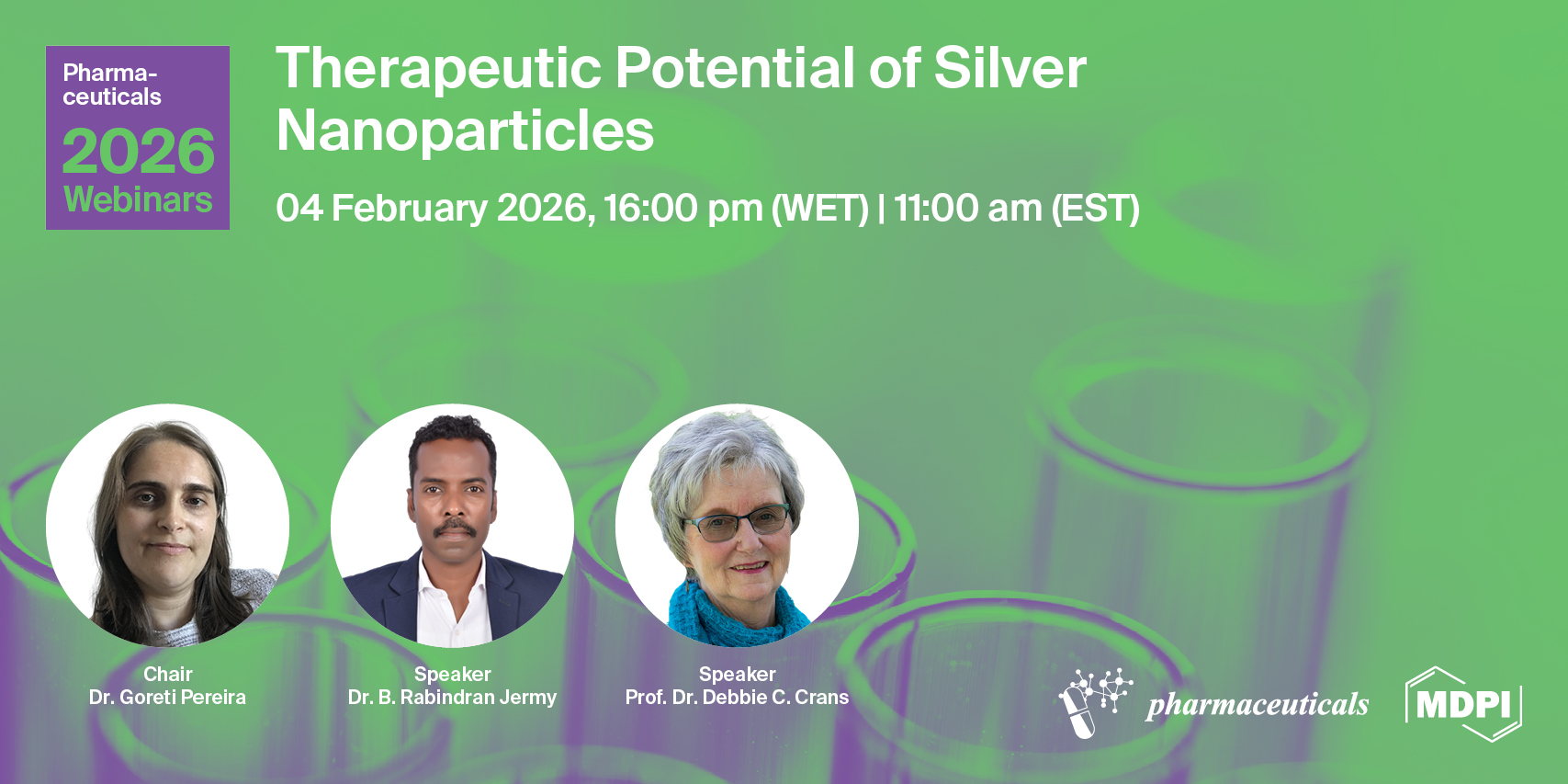 Pharmaceuticals
2026
Webinars

Therapeutic Potential of Silver Nanoparticles

04 February 2026, 16:00 pm (WET) | 11:00 am (EST)

Chair
Dr. Goreti Pereira

Speaker
Dr. B. Rabindran Jermy

Speaker
Prof. Dr. Debbie C. Crans

pharmaceuticals

MDPI